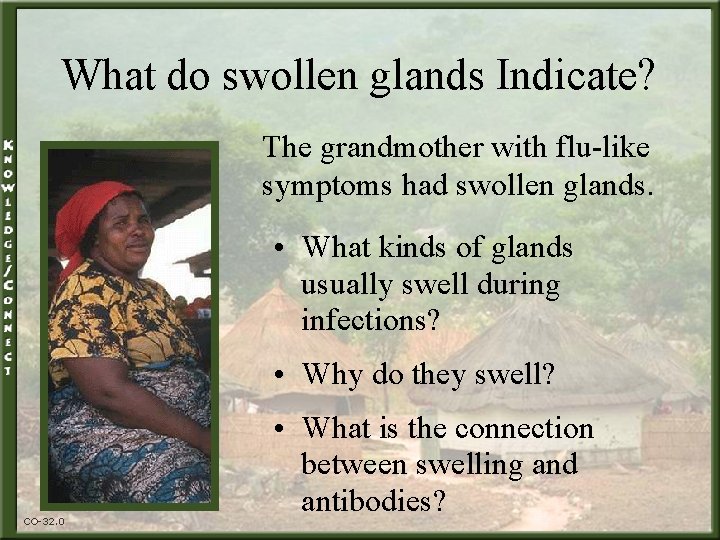 What do swollen glands Indicate?

KNOWLEDGE/CONNECT

The grandmother with flu-like symptoms had swollen glands.

• What kinds of glands usually swell during infections?

• Why do they swell?

• What is the connection between swelling and antibodies?

CO-32.0